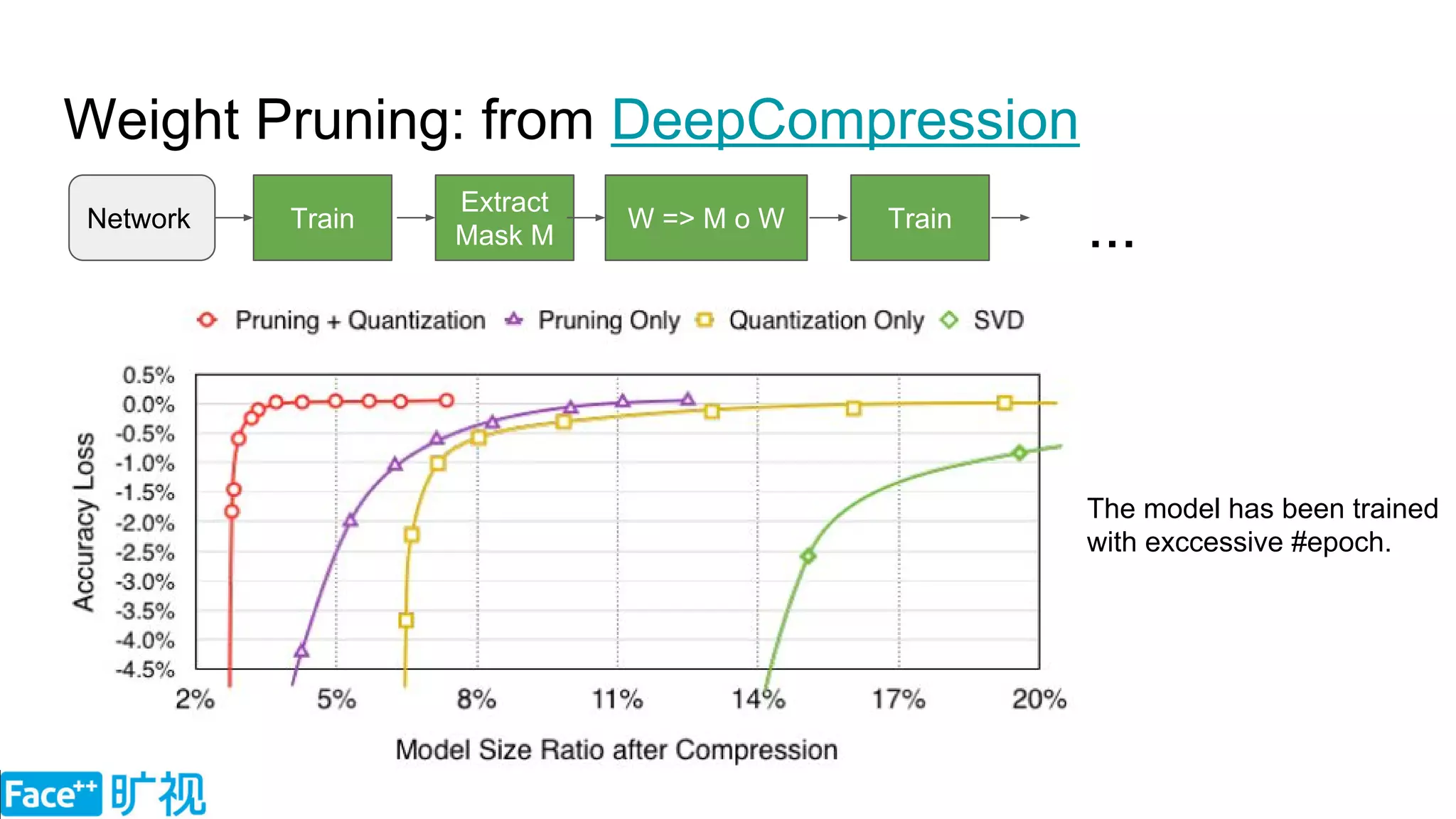 Weight Pruning: from DeepCompression

Network

Train

Extract Mask M

W => M o W

Train

...

Pruning + Quantization Pruning Only Quantization Only SVD

Accuracy Loss

0.5%
0.0%
-0.5%
-1.0%
-1.5%
-2.0%
-2.5%
-3.0%
-3.5%
-4.0%
-4.5%

2% 5% 8% 11% 14% 17% 20%

Model Size Ratio after Compression

The model has been trained with exccessive #epoch.

Face++ 旷视